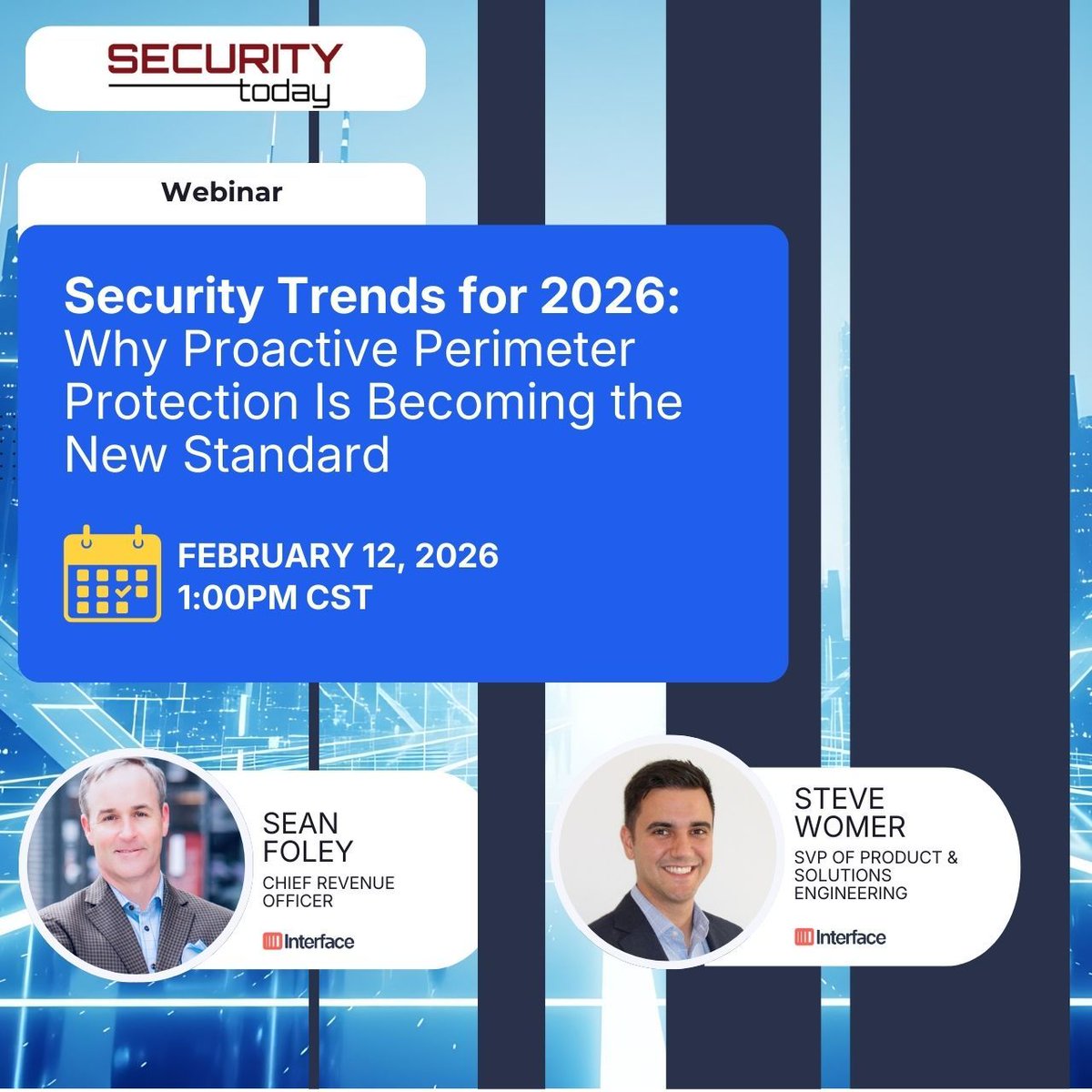 SECURITY today

Webinar

Security Trends for 2026: Why Proactive Perimeter Protection Is Becoming the New Standard

FEBRUARY 12, 2026
1:00PM CST

SEAN FOLEY
CHIEF REVENUE OFFICER
Interface

STEVE WOMER
SVP OF PRODUCT & SOLUTIONS ENGINEERING
Interface